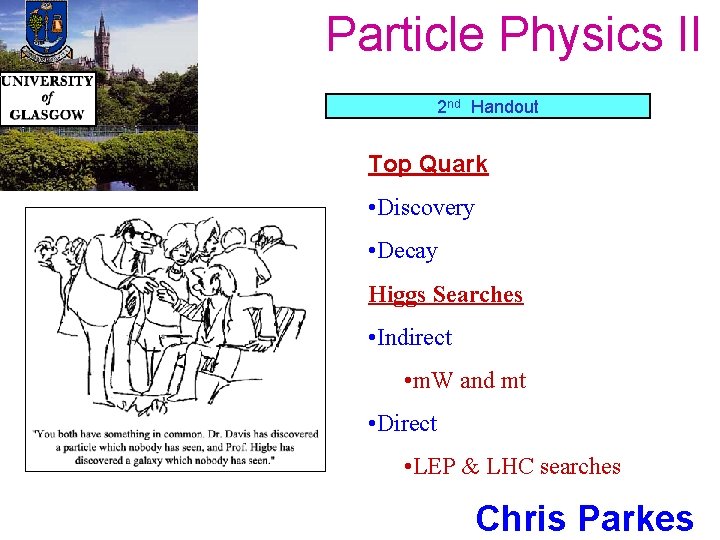 UNIVERSITY of GLASGOW

Particle Physics II

2nd Handout

Top Quark

•Discovery

•Decay

Higgs Searches

•Indirect

•mW and mt

•Direct

•LEP & LHC searches

"You both have something in common. Dr. Davis has discovered a particle which nobody has seen, and Prof. Higbe has discovered a galaxy which nobody has seen."

Chris Parkes